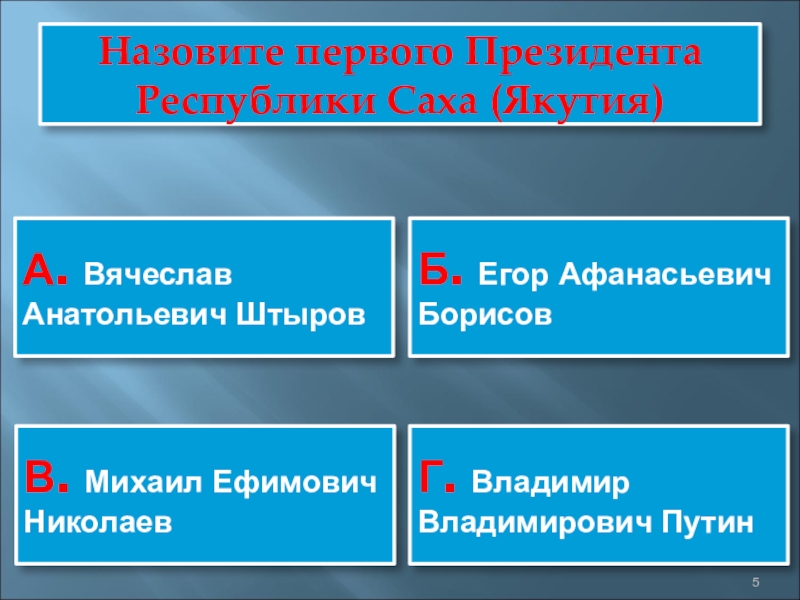 Назовите первого Президента Республики Саха (Якутия)

А. Вячеслав Анатольевич Штыров

Б. Егор Афанасьевич Борисов

В. Михаил Ефимович Николаев

Г. Владимир Владимирович Путин

5